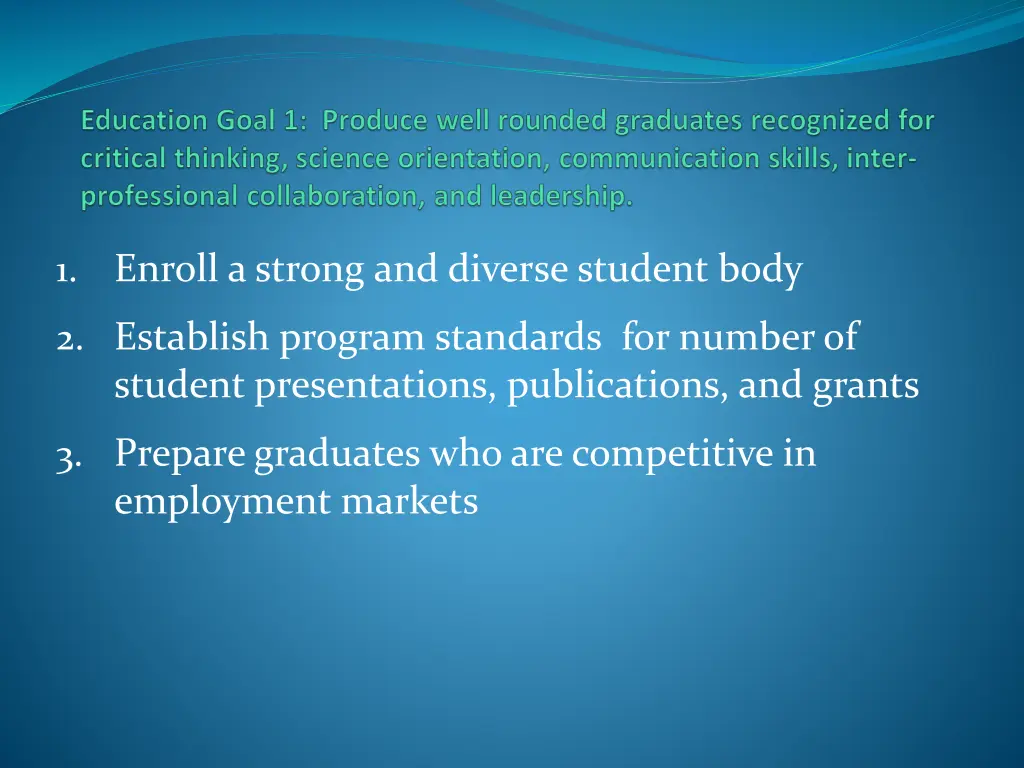 Education Goal 1: Produce well rounded graduates recognized for critical thinking, science orientation, communication skills, inter-professional collaboration, and leadership.

1. Enroll a strong and diverse student body
2. Establish program standards for number of student presentations, publications, and grants
3. Prepare graduates who are competitive in employment markets